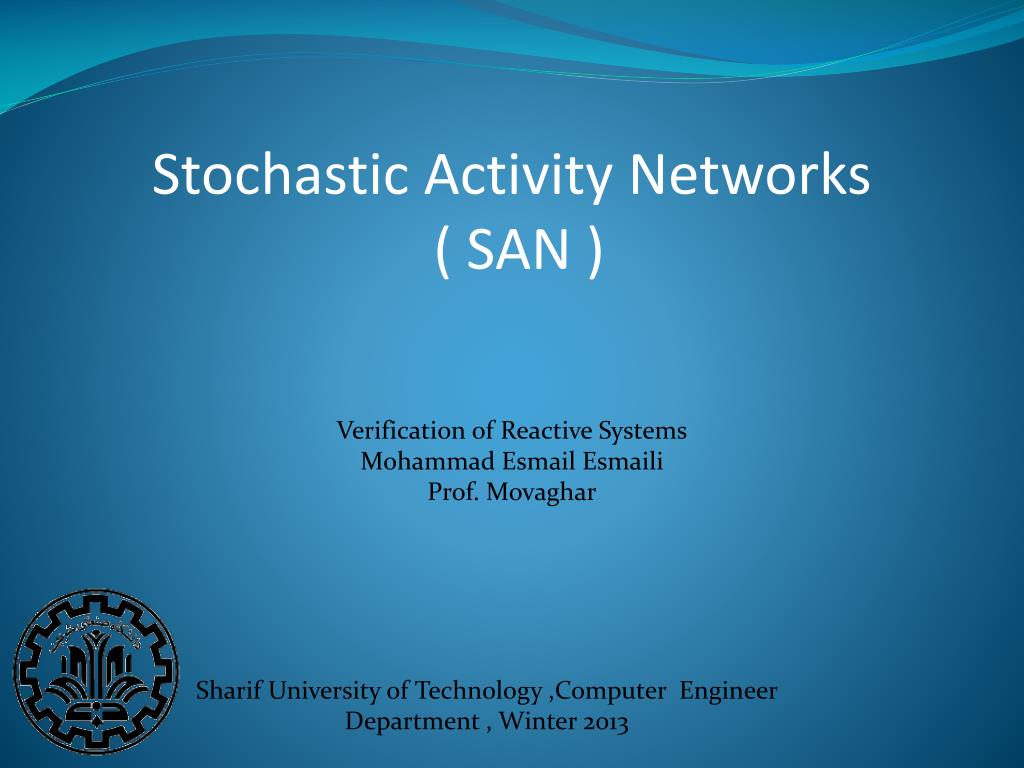 Stochastic Activity Networks
( SAN )

Verification of Reactive Systems
Mohammad Esmail Esmaili
Prof. Movaghar

Sharif University of Technology ,Computer Engineer Department , Winter 2013